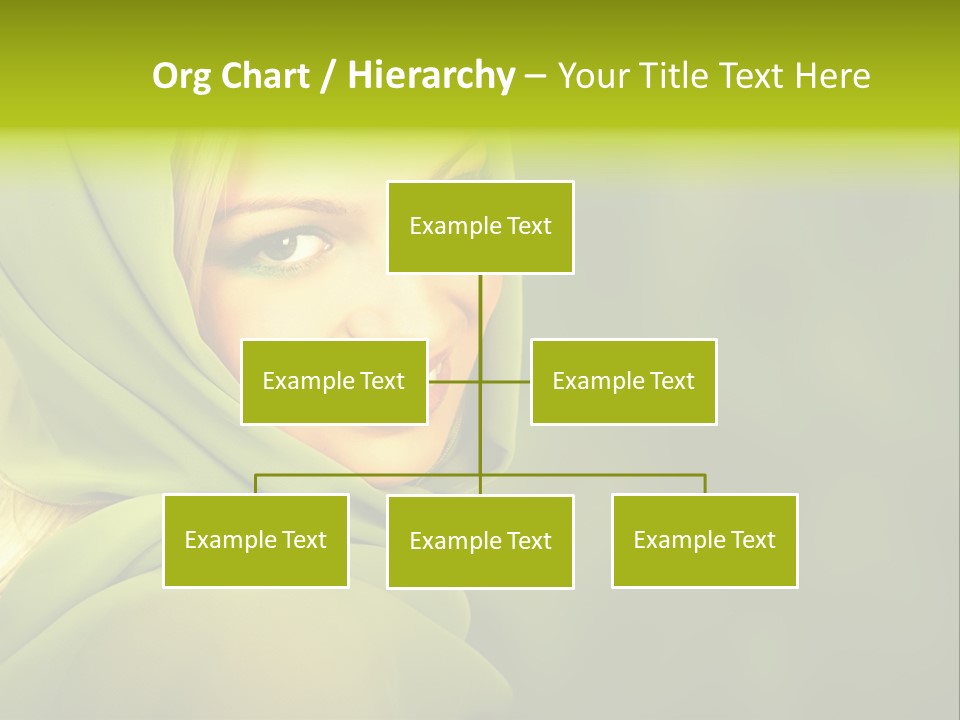 Org Chart / Hierarchy – Your Title Text Here

Example Text

Example Text

Example Text

Example Text

Example Text

Example Text